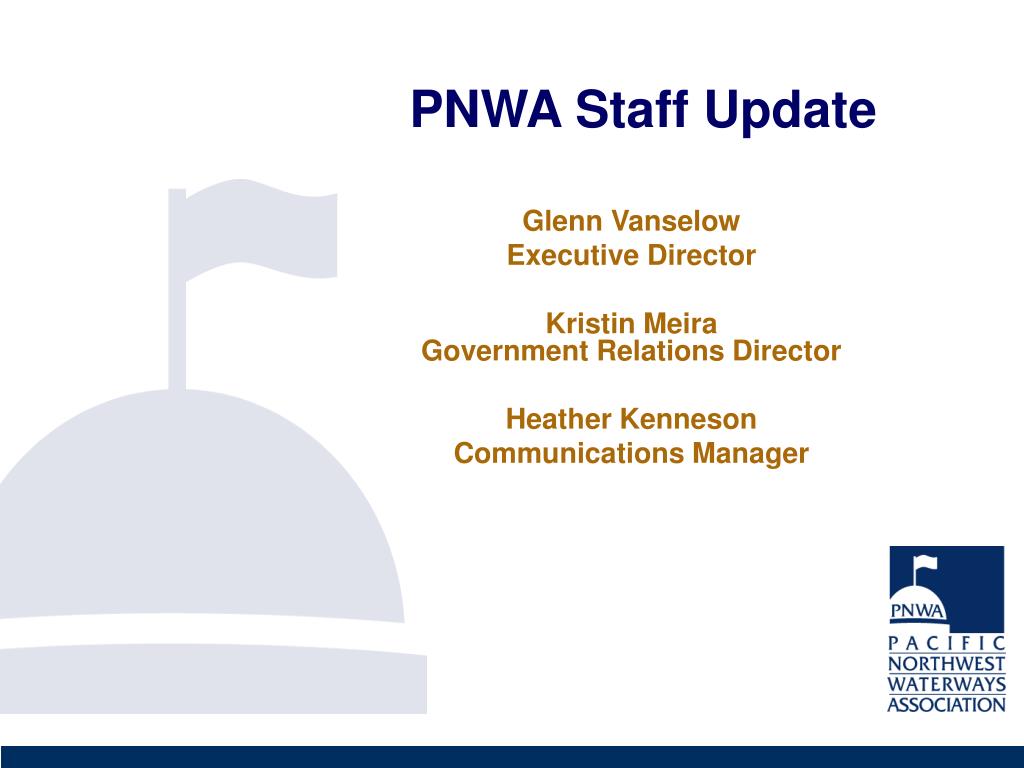 PNWA Staff Update

Glenn Vanselow
Executive Director

Kristin Meira
Government Relations Director

Heather Kenneson
Communications Manager

PNWA

PACIFIC
NORTHWEST
WATERWAYS
ASSOCIATION